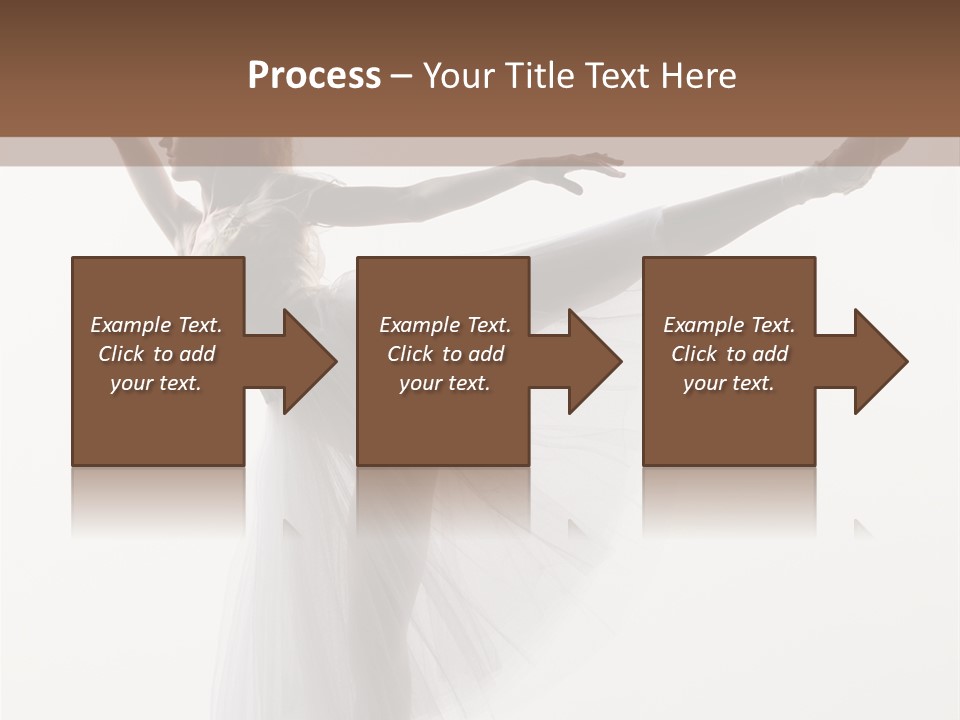 Process – Your Title Text Here

Example Text. Click to add your text.

Example Text. Click to add your text.

Example Text. Click to add your text.